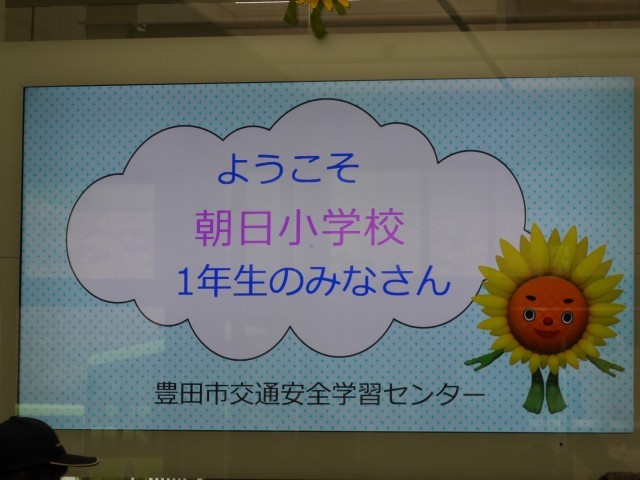 ようこそ
朝日小学校
1年生のみなさん

豊田市交通安全学習センター